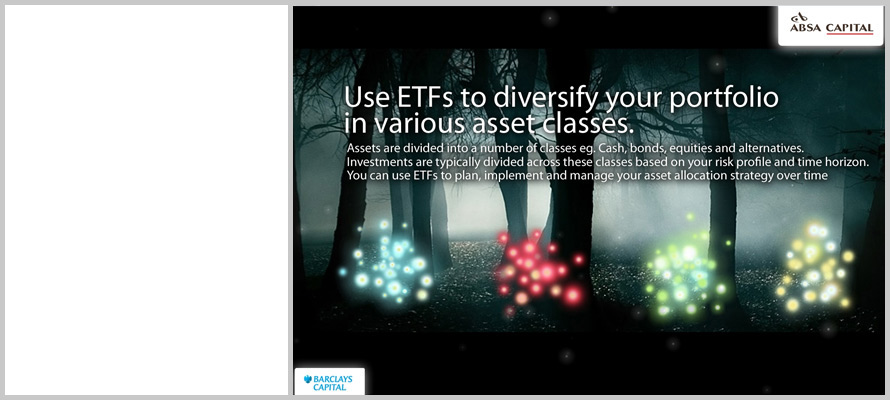 ABSA CAPITAL

Use ETFs to diversify your portfolio in various asset classes.

Assets are divided into a number of classes eg. Cash, bonds, equities and alternatives. Investments are typically divided across these classes based on your risk profile and time horizon. You can use ETFs to plan, implement and manage your asset allocation strategy over time

BARCLAYS CAPITAL